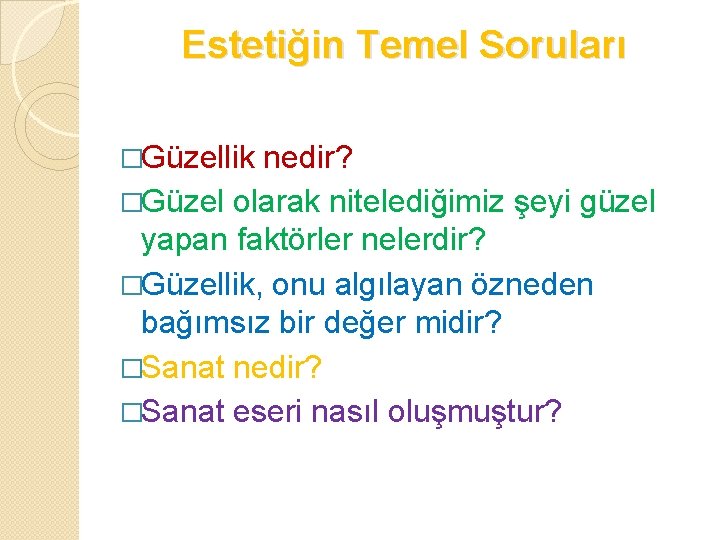 Estetiğin Temel Soruları

□Güzellik nedir?

□Güzel olarak nitelediğimiz şeyi güzel yapan faktörler nelerdir?

□Güzellik, onu algılayan özneden bağımsız bir değer midir?

□Sanat nedir?

□Sanat eseri nasıl oluşmuştur?